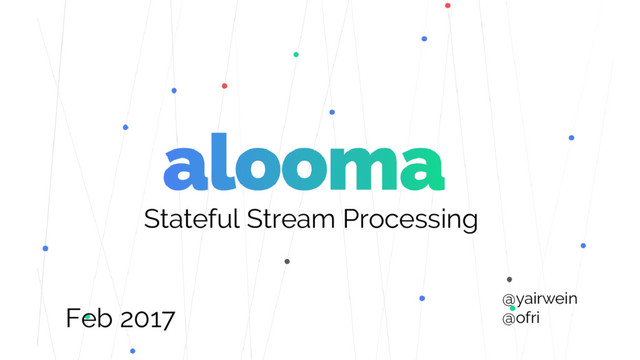 alooma

Stateful Stream Processing

Feb 2017

@yairwein
@ofri